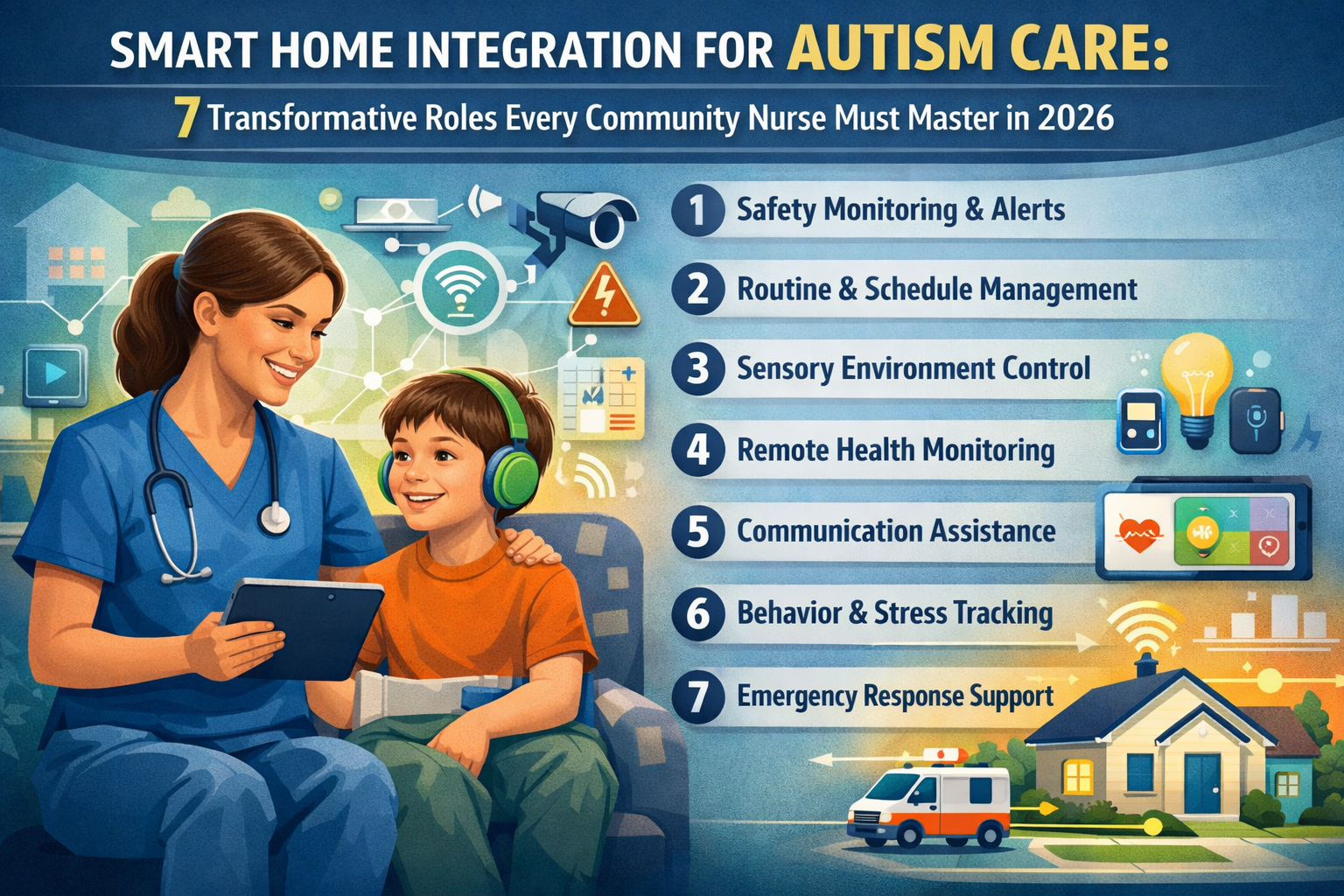 SMART HOME INTEGRATION FOR AUTISM CARE:

7 Transformative Roles Every Community Nurse Must Master in 2026

1 Safety Monitoring & Alerts

2 Routine & Schedule Management

3 Sensory Environment Control

4 Remote Health Monitoring

5 Communication Assistance

6 Behavior & Stress Tracking

7 Emergency Response Support